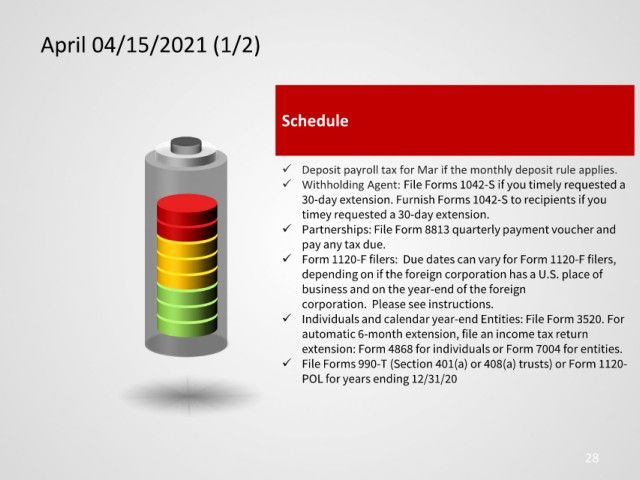 April 04/15/2021 (1/2)

Schedule

✓ Deposit payroll tax for Mar if the monthly deposit rule applies.
✓ Withholding Agent: File Forms 1042-S if you timely requested a 30-day extension. Furnish Forms 1042-S to recipients if you timey requested a 30-day extension.
✓ Partnerships: File Form 8813 quarterly payment voucher and pay any tax due.
✓ Form 1120-F filers: Due dates can vary for Form 1120-F filers, depending on if the foreign corporation has a U.S. place of business and on the year-end of the foreign corporation. Please see instructions.
✓ Individuals and calendar year-end Entities: File Form 3520. For automatic 6-month extension, file an income tax return extension: Form 4868 for individuals or Form 7004 for entities.
✓ File Forms 990-T (Section 401(a) or 408(a) trusts) or Form 1120-POL for years ending 12/31/20

28